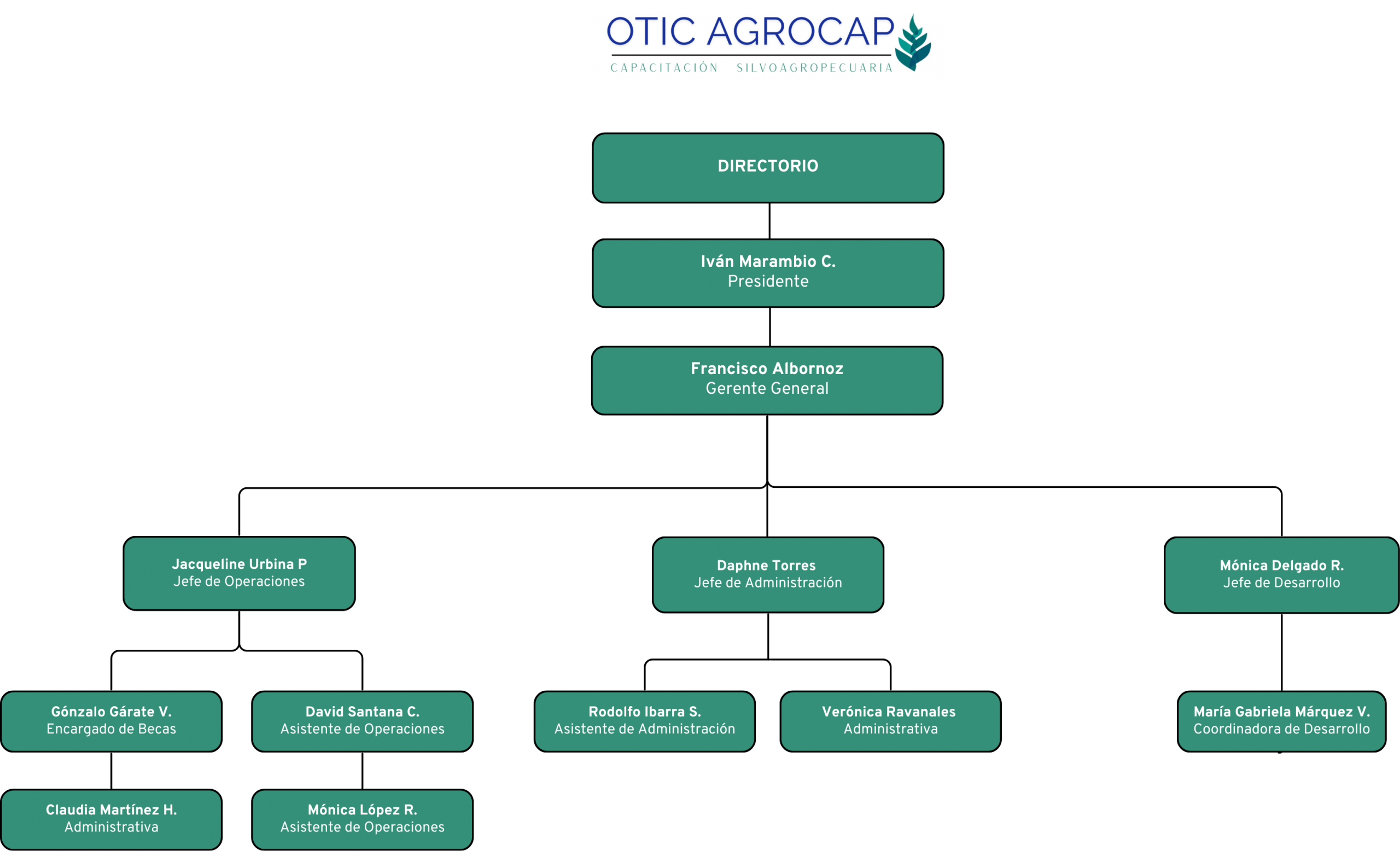 OTIC AGROCAP
CAPACITACIÓN SILVOAGROPECUARIA

DIRECTORIO

Iván Marambio C.
Presidente

Francisco Albornoz
Gerente General

Jacqueline Urbina P
Jefe de Operaciones

Daphne Torres
Jefe de Administración

Mónica Delgado R.
Jefe de Desarrollo

Gónzalo Gárate V.
Encargado de Becas

David Santana C.
Asistente de Operaciones

Rodolfo Ibarra S.
Asistente de Administración

Verónica Ravanales
Administrativa

María Gabriela Márquez V.
Coordinadora de Desarrollo

Claudia Martínez H.
Administrativa

Mónica López R.
Asistente de Operaciones